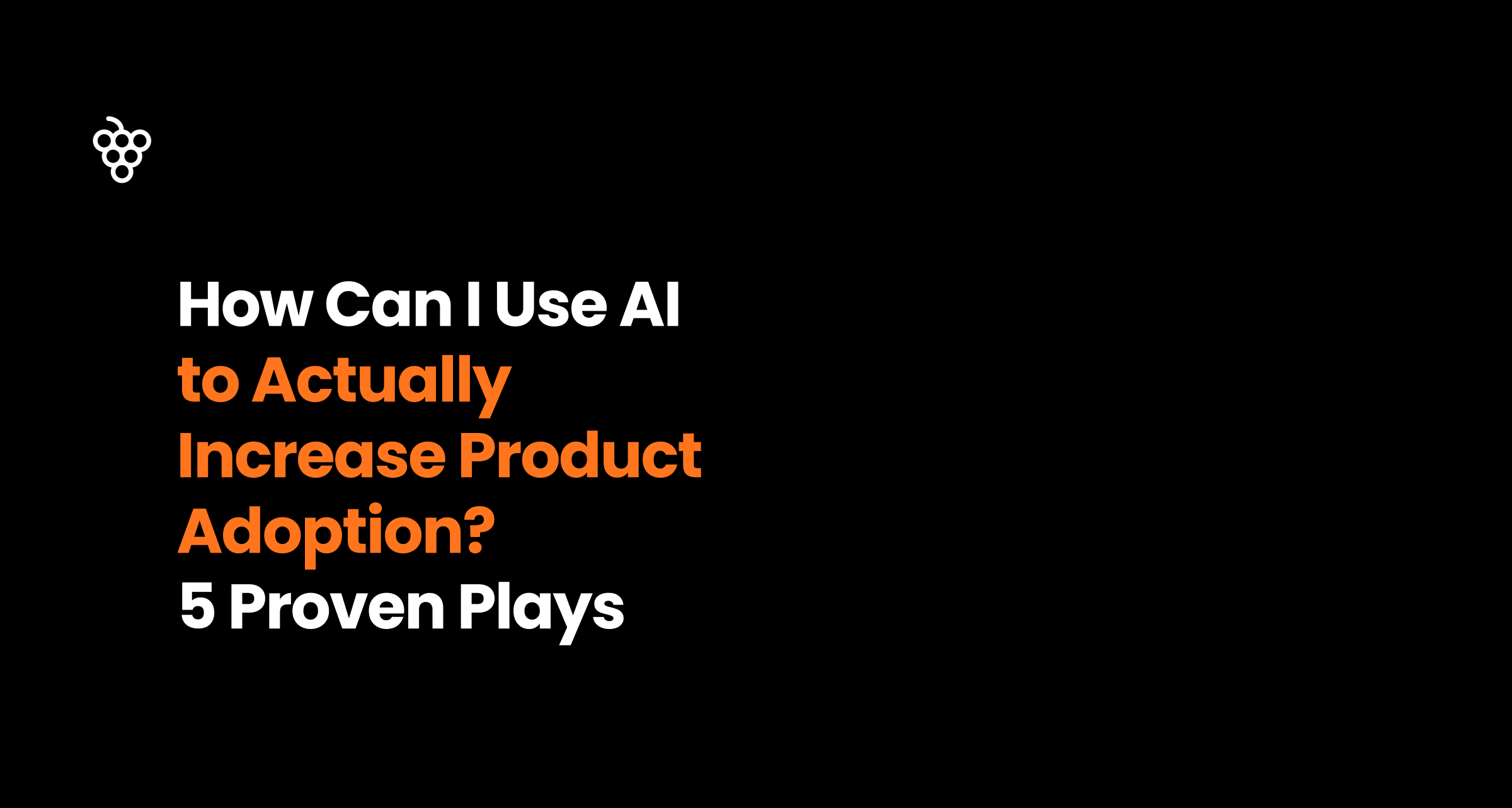 How Can I Use AI to Actually Increase Product Adoption?
5 Proven Plays